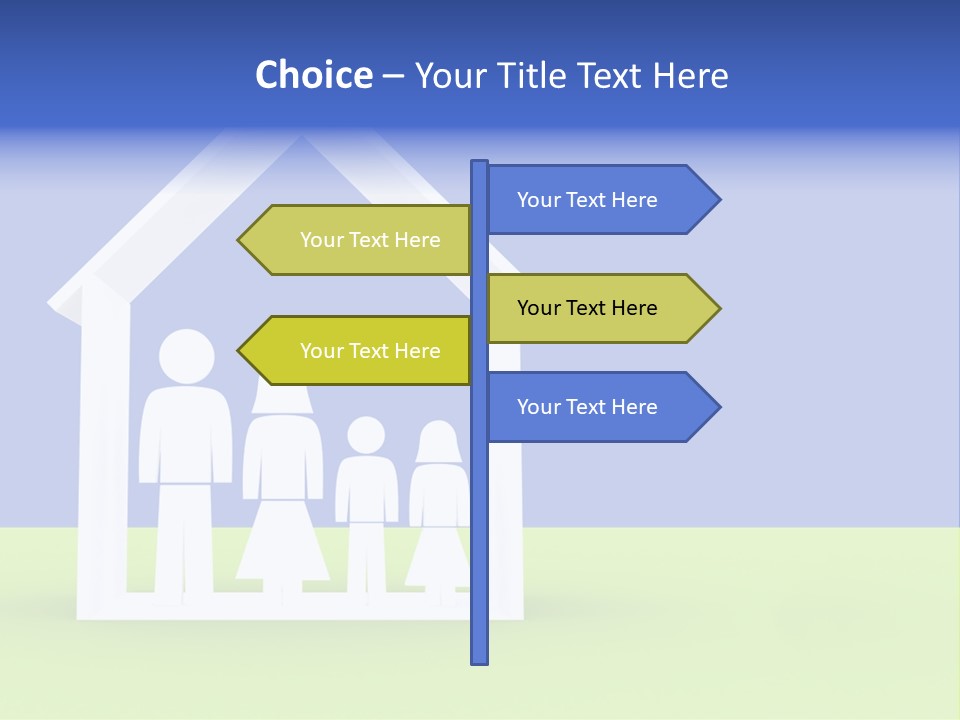 Choice – Your Title Text Here

Your Text Here

Your Text Here

Your Text Here

Your Text Here

Your Text Here